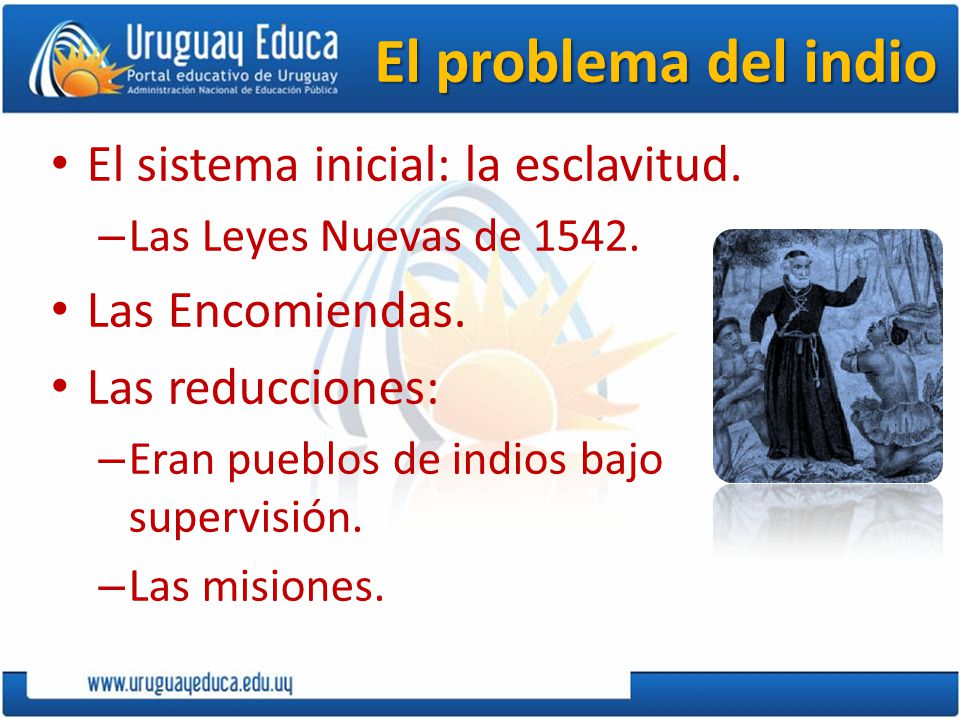 Uruguay Educa
Portal educativo de Uruguay
Administración Nacional de Educación Pública

El problema del indio

• El sistema inicial: la esclavitud.
– Las Leyes Nuevas de 1542.
• Las Encomiendas.
• Las reducciones:
– Eran pueblos de indios bajo supervisión.
– Las misiones.

www.uruguayeduca.edu.uy